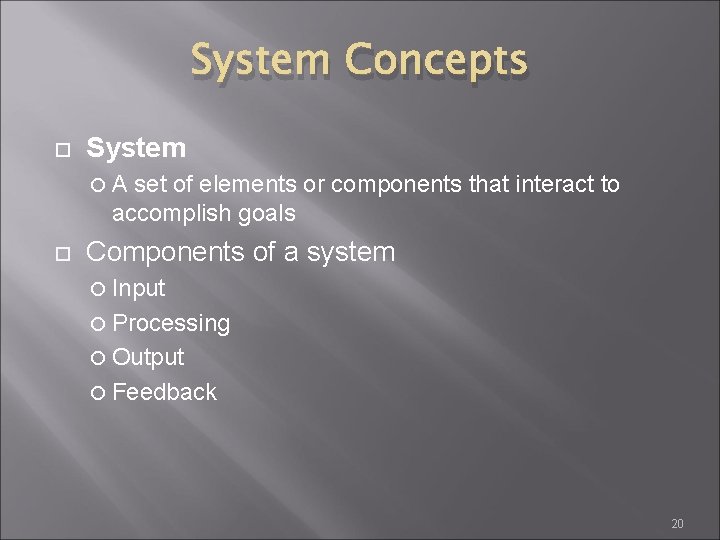 System Concepts

System
A set of elements or components that interact to accomplish goals

Components of a system
Input
Processing
Output
Feedback

20